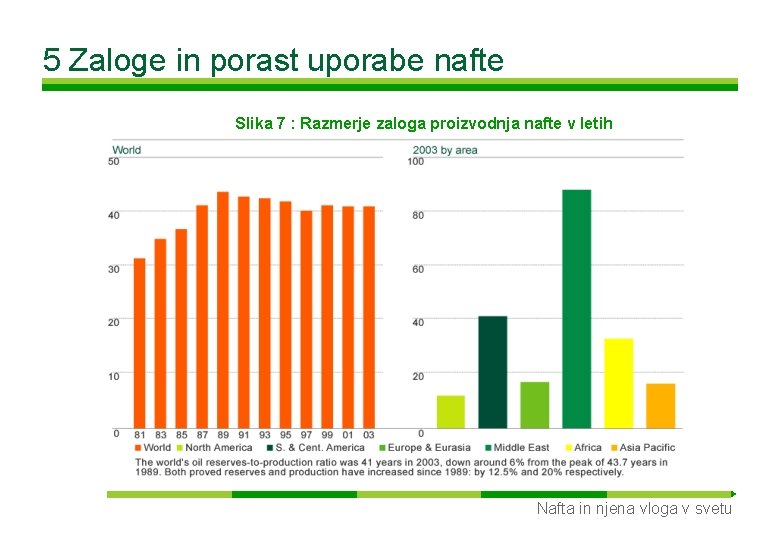 5 Zaloge in porast uporabe nafte

Slika 7 : Razmerje zaloga proizvodnja nafte v letih

World

50
40
30
20
10
0

81 83 85 87 89 91 93 95 97 99 01 03

2003 by area

100
80
60
40
20
0

World North America S. & Cent. America Europe & Eurasia Middle East Africa Asia Pacific

The world's oil reserves-to-production ratio was 41 years in 2003, down around 6% from the peak of 43.7 years in 1989. Both proved reserves and production have increased since 1989: by 12.5% and 20% respectively.

Nafta in njena vloga v svetu